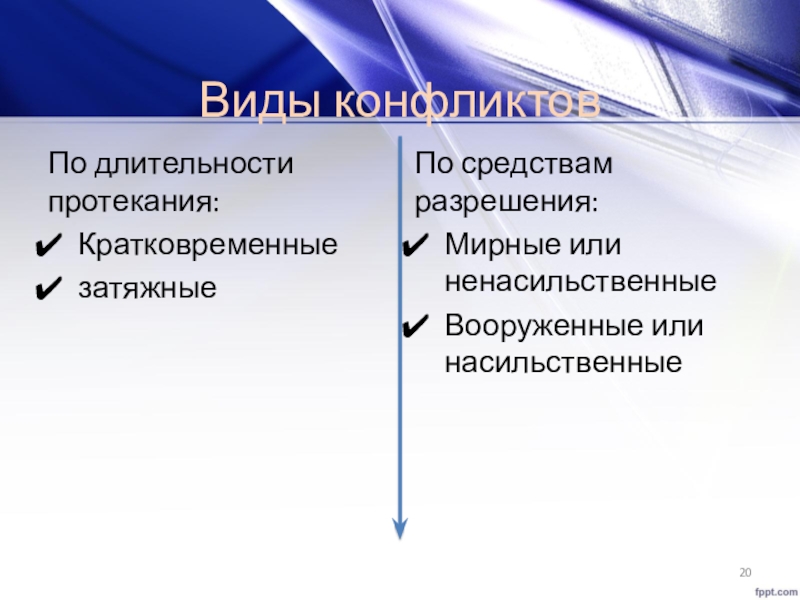 Виды конфликтов

По длительности протекания:
✔ Кратковременные
✔ затяжные

По средствам разрешения:
✔ Мирные или ненасильственные
✔ Вооруженные или насильственные

20

fppt.com